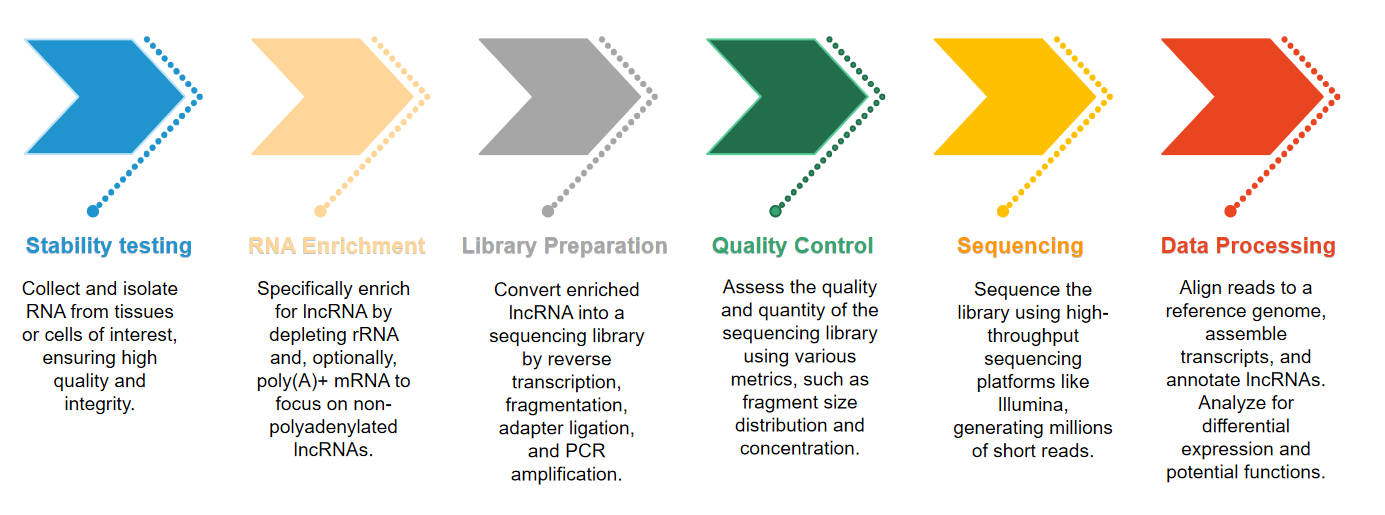 Stability testing

Collect and isolate RNA from tissues or cells of interest, ensuring high quality and integrity.

RNA Enrichment

Specifically enrich for lncRNA by depleting rRNA and, optionally, poly(A)+ mRNA to focus on non-polyadenylated lncRNAs.

Library Preparation

Convert enriched lncRNA into a sequencing library by reverse transcription, fragmentation, adapter ligation, and PCR amplification.

Quality Control

Assess the quality and quantity of the sequencing library using various metrics, such as fragment size distribution and concentration.

Sequencing

Sequence the library using high-throughput sequencing platforms like Illumina, generating millions of short reads.

Data Processing

Align reads to a reference genome, assemble transcripts, and annotate lncRNAs. Analyze for differential expression and potential functions.